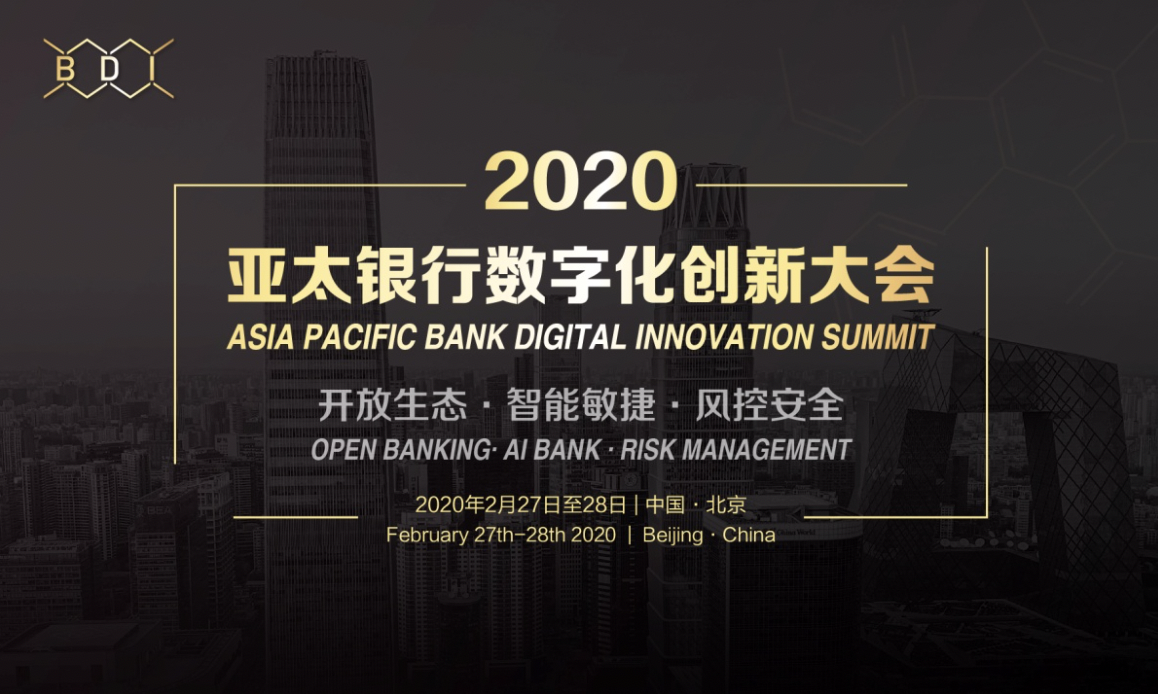 B D I

2020

亚太银行数字化创新大会

ASIA PACIFIC BANK DIGITAL INNOVATION SUMMIT

开放生态 · 智能敏捷 · 风控安全

OPEN BANKING· AI BANK · RISK MANAGEMENT

2020年2月27日至28日 | 中国 · 北京

February 27th-28th 2020 | Beijing · China